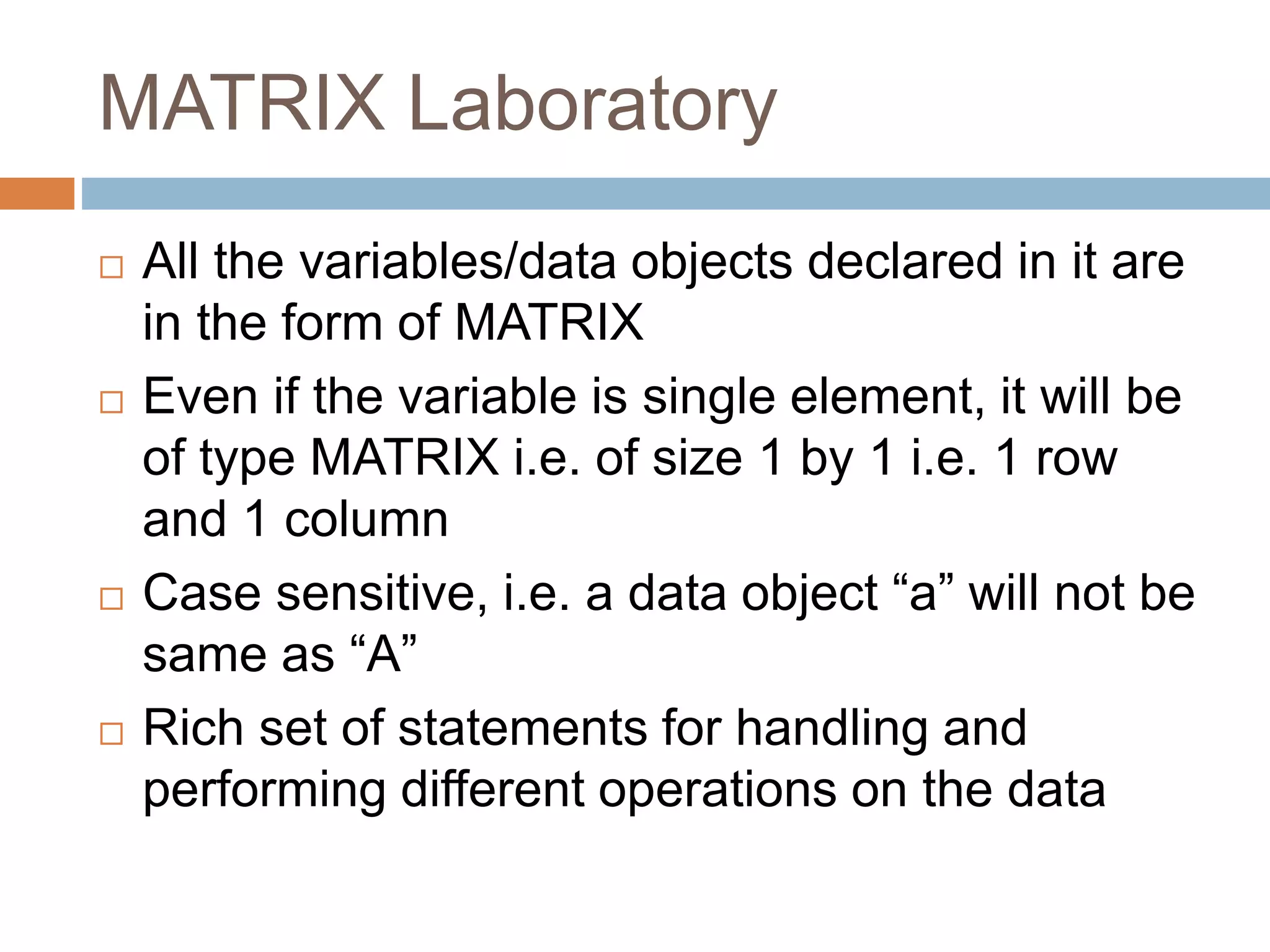 MATRIX Laboratory

□ All the variables/data objects declared in it are in the form of MATRIX

□ Even if the variable is single element, it will be of type MATRIX i.e. of size 1 by 1 i.e. 1 row and 1 column

□ Case sensitive, i.e. a data object “a” will not be same as “A”

□ Rich set of statements for handling and performing different operations on the data